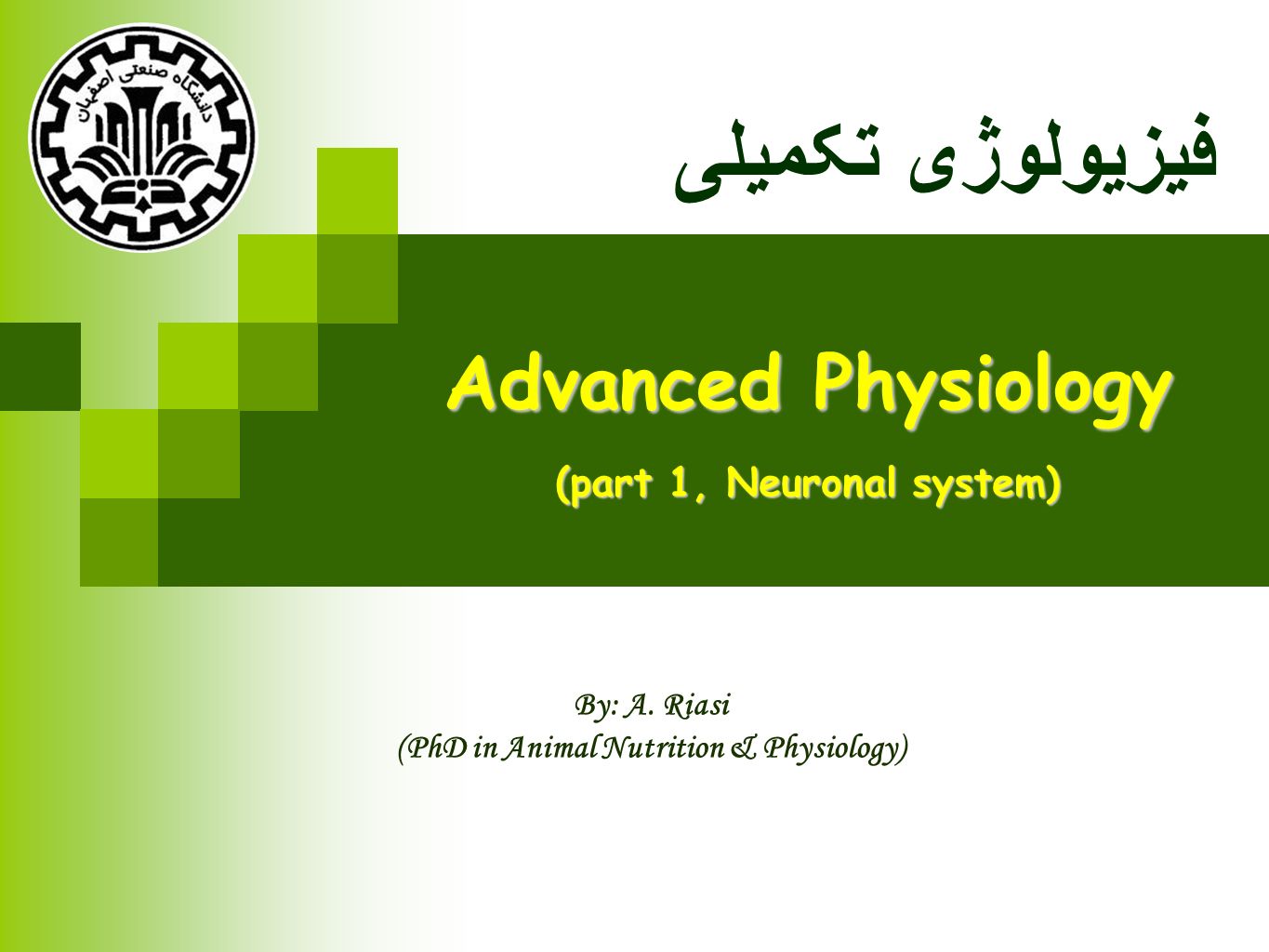 دانشگاه صنعتی اصفهان

فیزیولوژی تکمیلی

Advanced Physiology

(part 1, Neuronal system)

By: A. Riasi
(PhD in Animal Nutrition & Physiology)